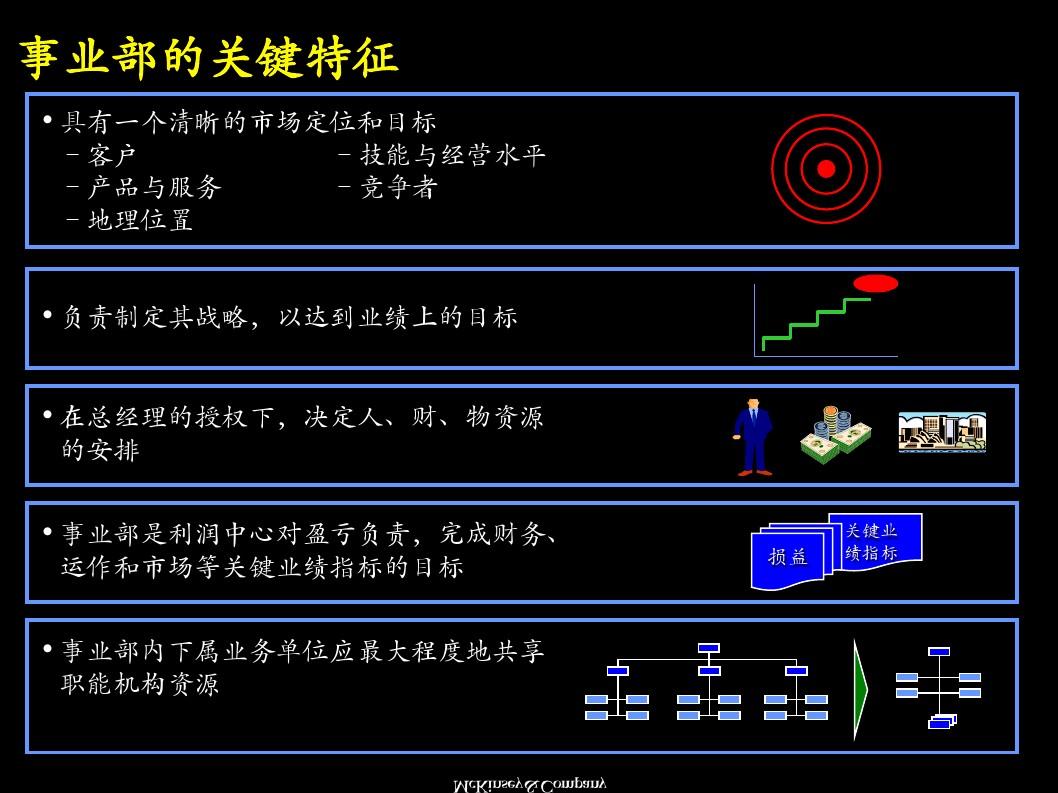 事业部的关键特征

• 具有一个清晰的市场定位和目标
– 客户
– 产品与服务
– 地理位置
– 技能与经营水平
– 竞争者

• 负责制定其战略，以达到业绩上的目标

• 在总经理的授权下，决定人、财、物资源的安排

• 事业部是利润中心对盈亏负责，完成财务、运作和市场等关键业绩指标的目标

损益
关键业绩指标

• 事业部内下属业务单位应最大程度地共享职能机构资源

McKinsey&Company